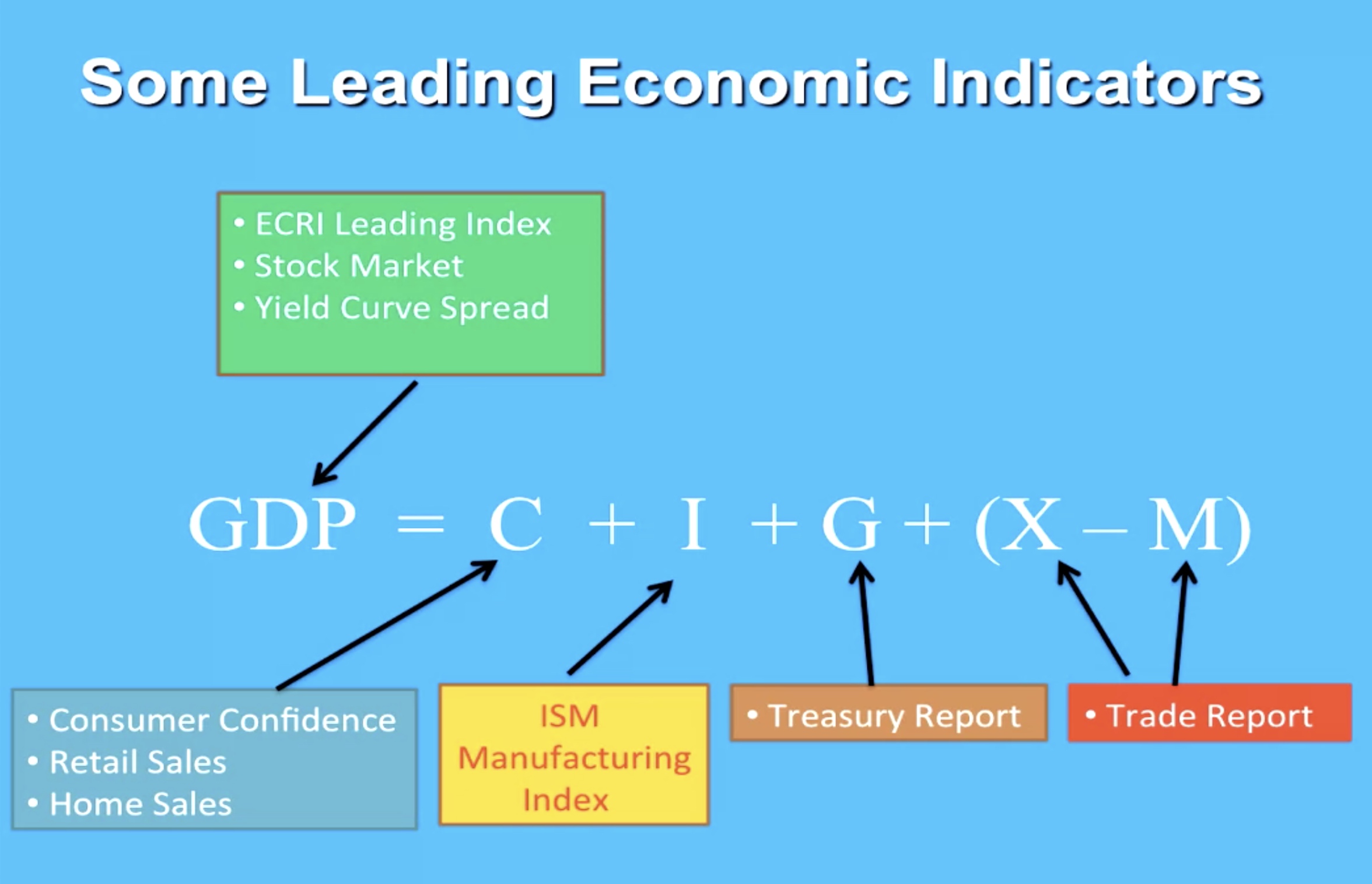 Some Leading Economic Indicators

• ECRI Leading Index
• Stock Market
• Yield Curve Spread

$GDP = C + I + G + (X - M)$

• Consumer Confidence
• Retail Sales
• Home Sales

ISM Manufacturing Index

• Treasury Report

• Trade Report